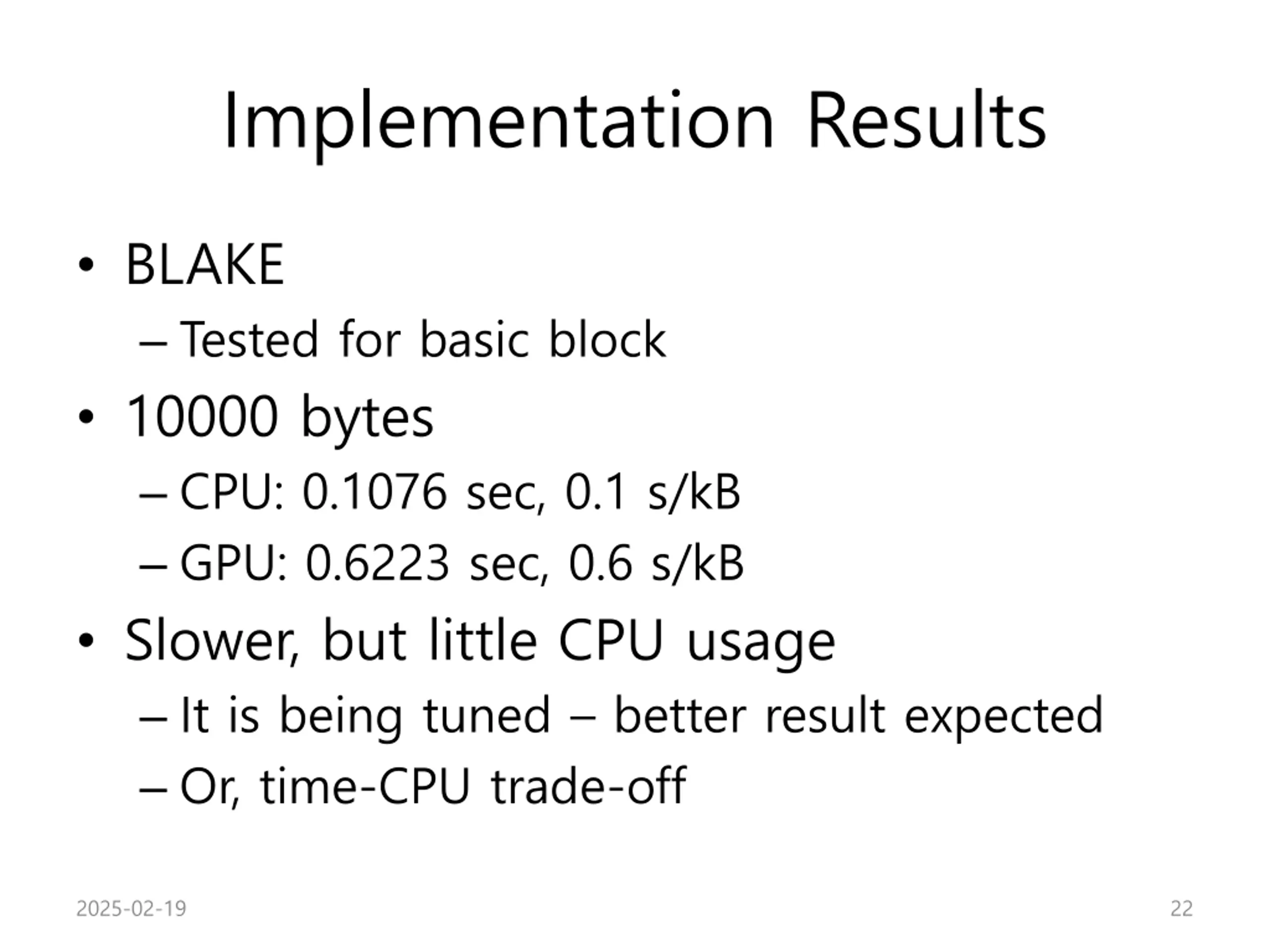 Implementation Results

• BLAKE
– Tested for basic block

• 10000 bytes
– CPU: 0.1076 sec, 0.1 s/kB
– GPU: 0.6223 sec, 0.6 s/kB

• Slower, but little CPU usage
– It is being tuned – better result expected
– Or, time-CPU trade-off

2025-02-19

22